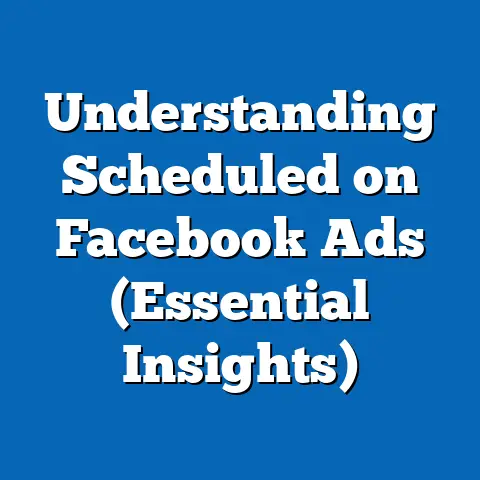 Understanding Scheduled on Facebook Ads (Essential Insights)